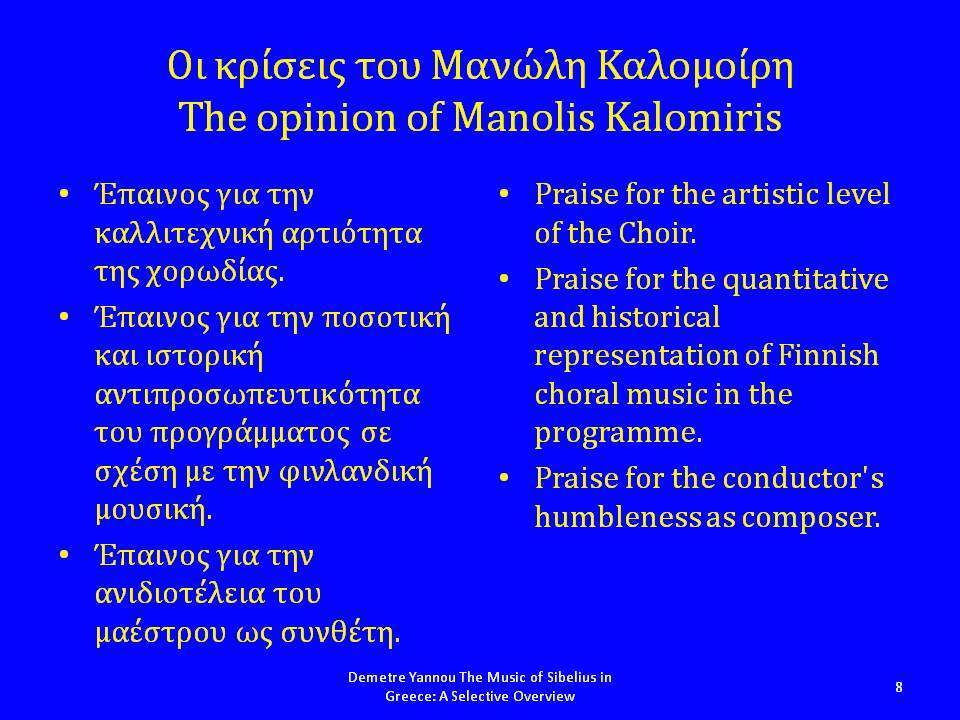 Οι κρίσεις του Μανώλη Καλομοίρη
The opinion of Manolis Kalomiris

• Έπαινος για την καλλιτεχνική αρτιότητα της χορωδίας.
• Έπαινος για την ποσοτική και ιστορική αντιπροσωπευτικότητα του προγράμματος σε σχέση με την φινλανδική μουσική.
• Έπαινος για την ανιδιοτέλεια του μαέστρου ως συνθέτη.

• Praise for the artistic level of the Choir.
• Praise for the quantitative and historical representation of Finnish choral music in the programme.
• Praise for the conductor's humbleness as composer.

Demetre Yannou The Music of Sibelius in Greece: A Selective Overview

8